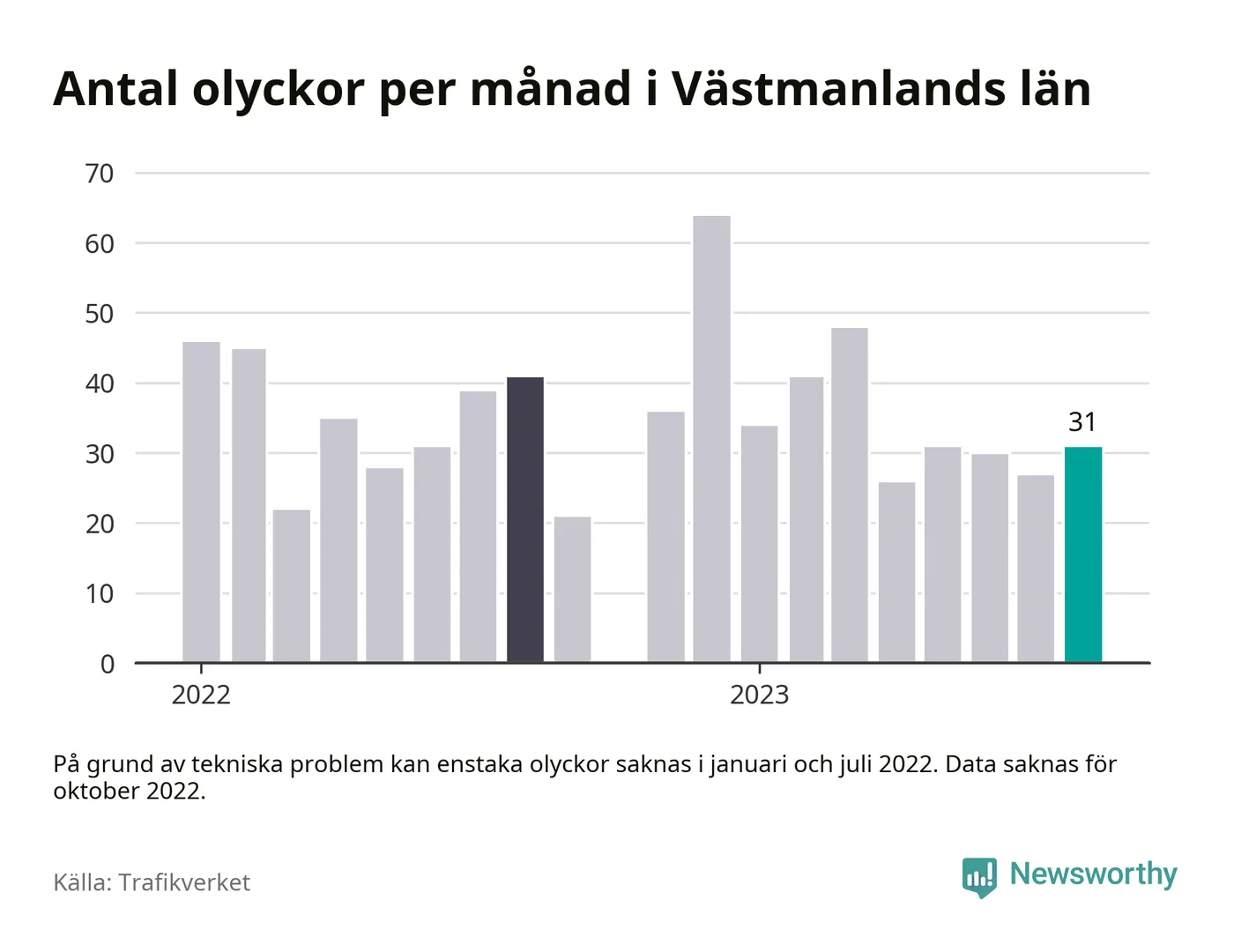 Antal olyckor per månad i Västmanlands län

70
60
50
40
30
20
10
0

31

2022
2023

På grund av tekniska problem kan enstaka olyckor saknas i januari och juli 2022. Data saknas för oktober 2022.

Källa: Trafikverket

Newsworthy